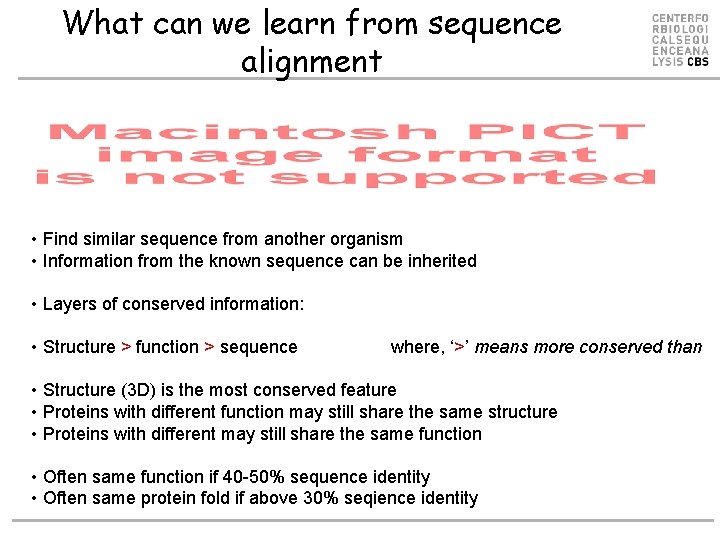 What can we learn from sequence alignment

CENTERFO
RBIOLOGI
CALSEQU
ENCEANA
LYSIS CBS

Macintosh PICT image format is not supported

• Find similar sequence from another organism
• Information from the known sequence can be inherited

• Layers of conserved information:

• Structure > function > sequence where, '>' means more conserved than

• Structure (3D) is the most conserved feature
• Proteins with different function may still share the same structure
• Proteins with different may still share the same function

• Often same function if 40-50% sequence identity
• Often same protein fold if above 30% seqience identity